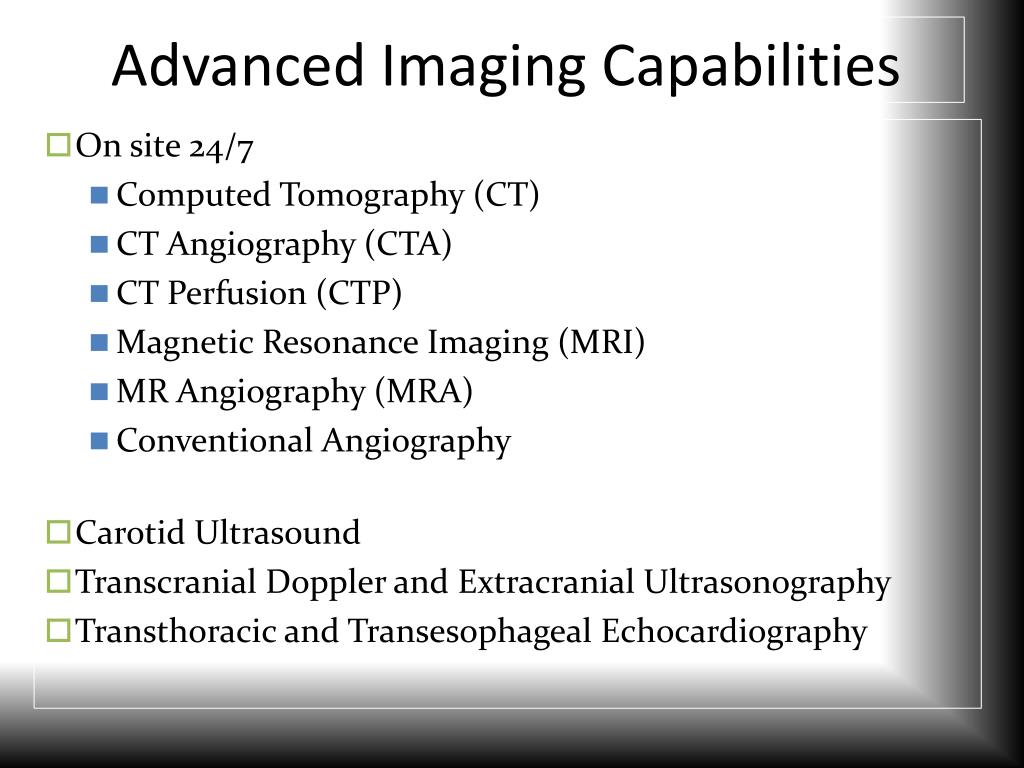 Advanced Imaging Capabilities

On site 24/7

Computed Tomography (CT)

CT Angiography (CTA)

CT Perfusion (CTP)

Magnetic Resonance Imaging (MRI)

MR Angiography (MRA)

Conventional Angiography

Carotid Ultrasound

Transcranial Doppler and Extracranial Ultrasonography

Transthoracic and Transesophageal Echocardiography